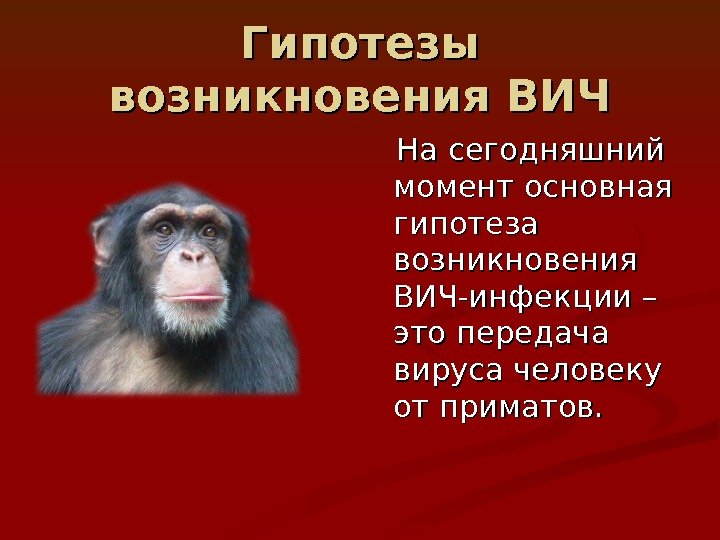 Гипотезы возникновения ВИЧ

На сегодняшний момент основная гипотеза возникновения ВИЧ-инфекции – это передача вируса человеку от приматов.